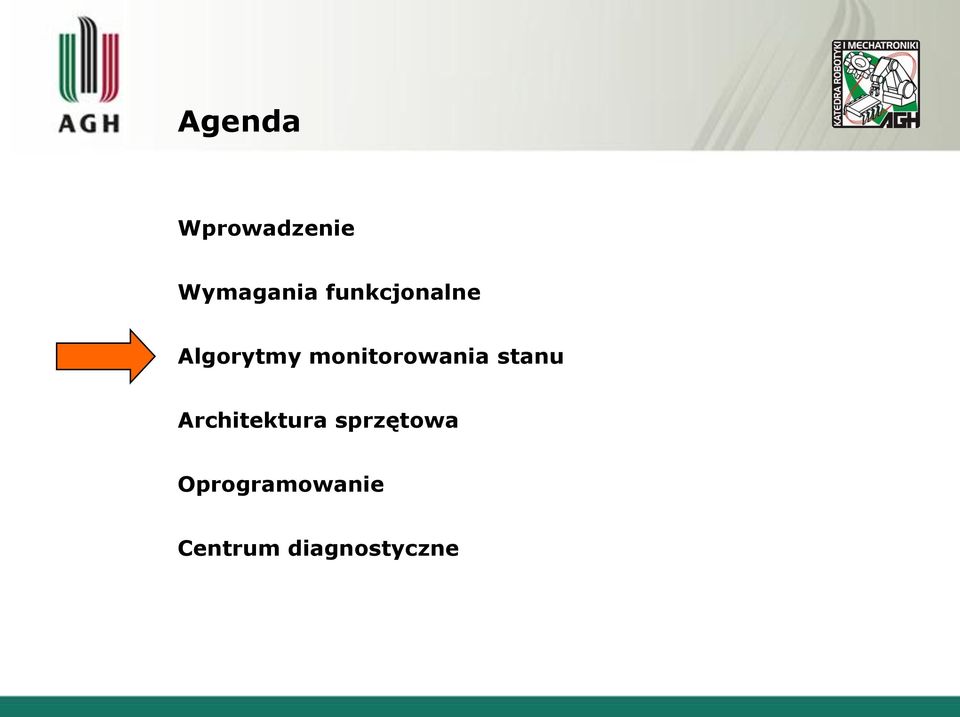 AGH

Agenda

KATEDRA ROBOTYKI I MECHATRONIKI AGH

Wprowadzenie

Wymagania funkcjonalne

Algorytmy monitorowania stanu

Architektura sprzętowa

Oprogramowanie

Centrum diagnostyczne